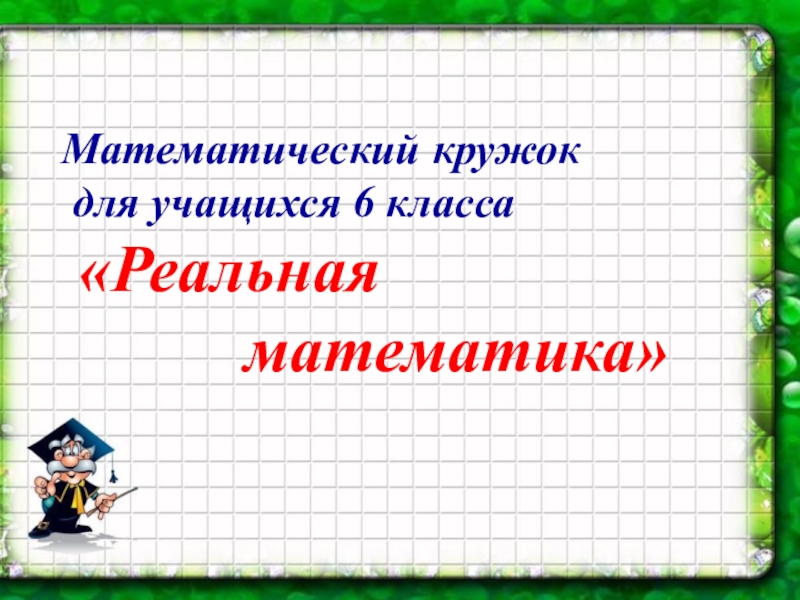 Математический кружок для учащихся 6 класса

«Реальная математика»